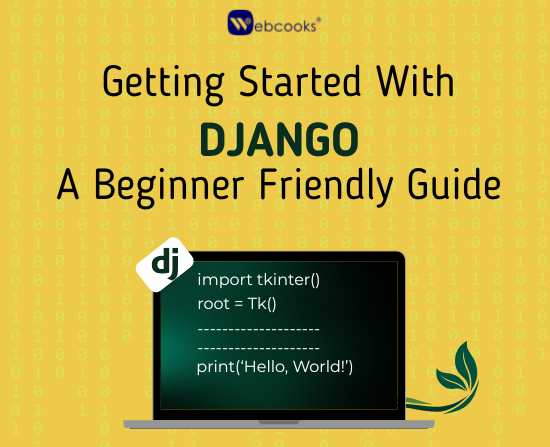 Webcooks®

Getting Started With
DJANGO
A Beginner Friendly Guide

dj

import tkinter()
root = Tk()
--------------------
--------------------
print('Hello, World!')